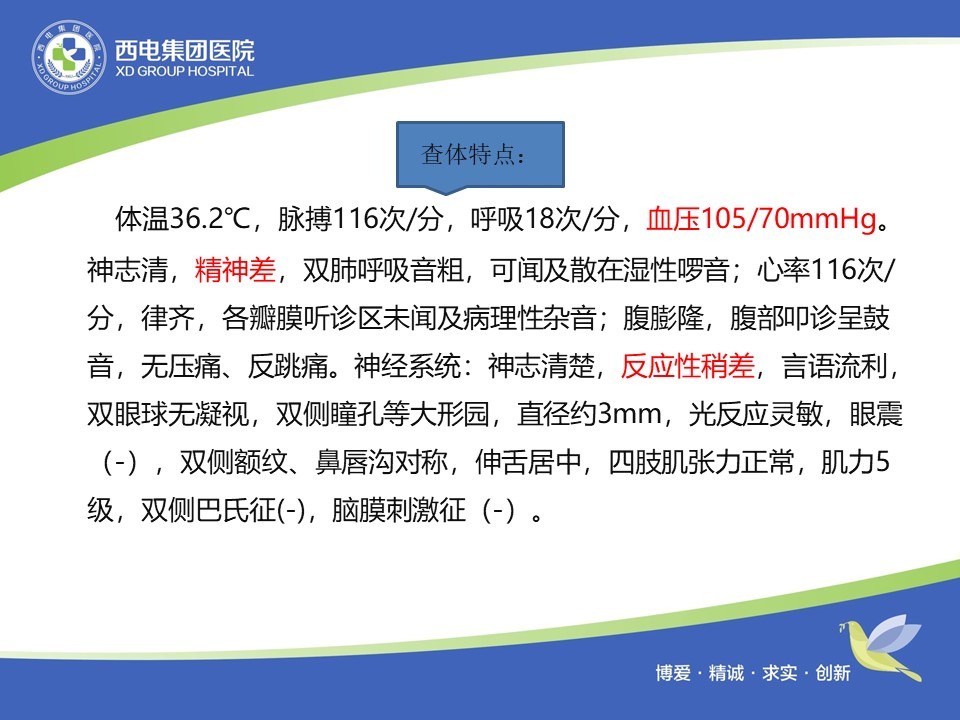 西电集团医院
XD GROUP HOSPITAL

查体特点：

体温36.2℃，脉搏116次/分，呼吸18次/分，血压105/70mmHg。神志清，精神差，双肺呼吸音粗，可闻及散在湿性啰音；心率116次/分，律齐，各瓣膜听诊区未闻及病理性杂音；腹膨隆，腹部叩诊呈鼓音，无压痛、反跳痛。神经系统：神志清楚，反应性稍差，言语流利，双眼球无凝视，双侧瞳孔等大形园，直径约3mm，光反应灵敏，眼震（-），双侧额纹、鼻唇沟对称，伸舌居中，四肢肌张力正常，肌力5级，双侧巴氏征(-)，脑膜刺激征（-）。

博爱 · 精诚 · 求实 · 创新